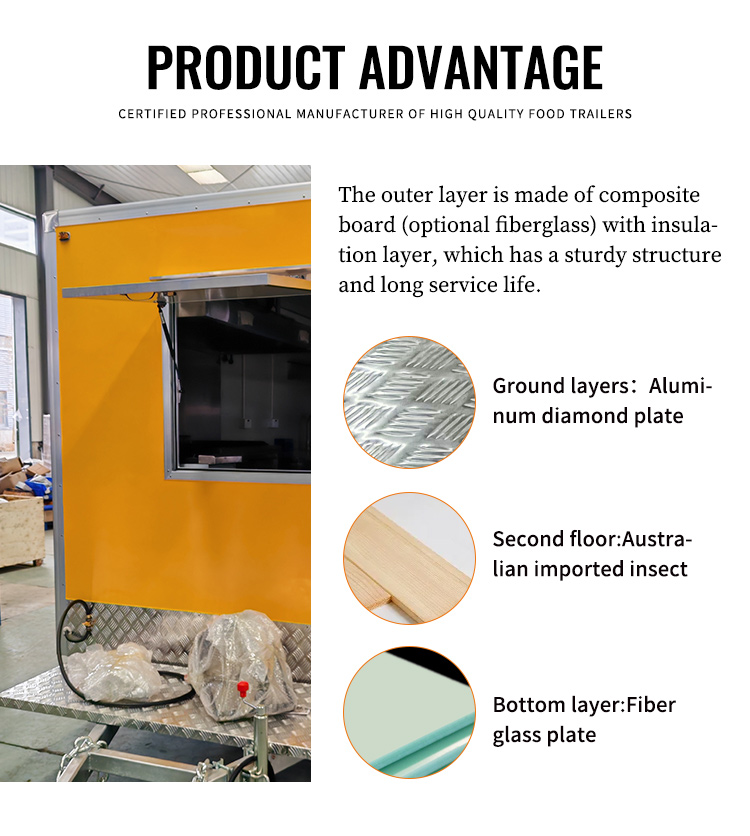 PRODUCT ADVANTAGE

CERTIFIED PROFESSIONAL MANUFACTURER OF HIGH QUALITY FOOD TRAILERS

The outer layer is made of composite board (optional fiberglass) with insulation layer, which has a sturdy structure and long service life.

Ground layers：Aluminum diamond plate

Second floor:Australian imported insect

Bottom layer:Fiber glass plate